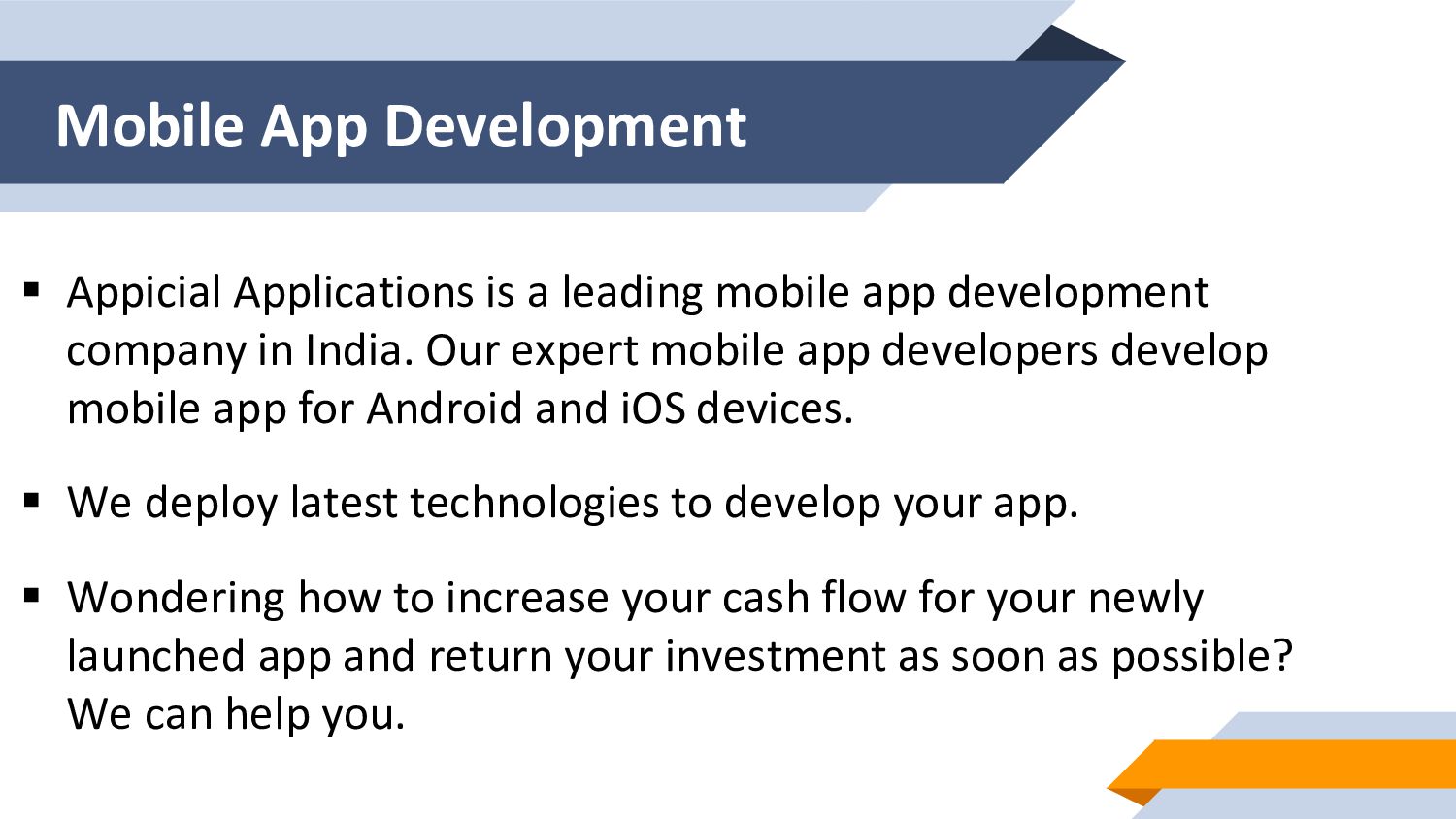 Mobile App Development

▪ Appicial Applications is a leading mobile app development company in India. Our expert mobile app developers develop mobile app for Android and iOS devices.

▪ We deploy latest technologies to develop your app.

▪ Wondering how to increase your cash flow for your newly launched app and return your investment as soon as possible? We can help you.